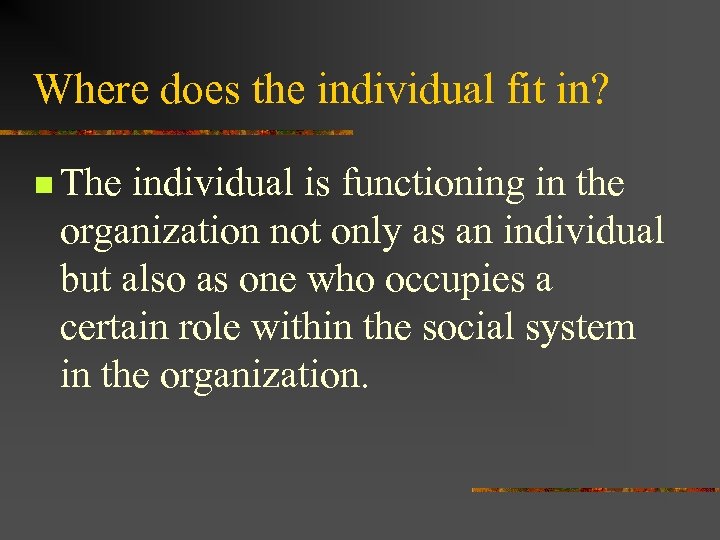 Where does the individual fit in?

The individual is functioning in the organization not only as an individual but also as one who occupies a certain role within the social system in the organization.